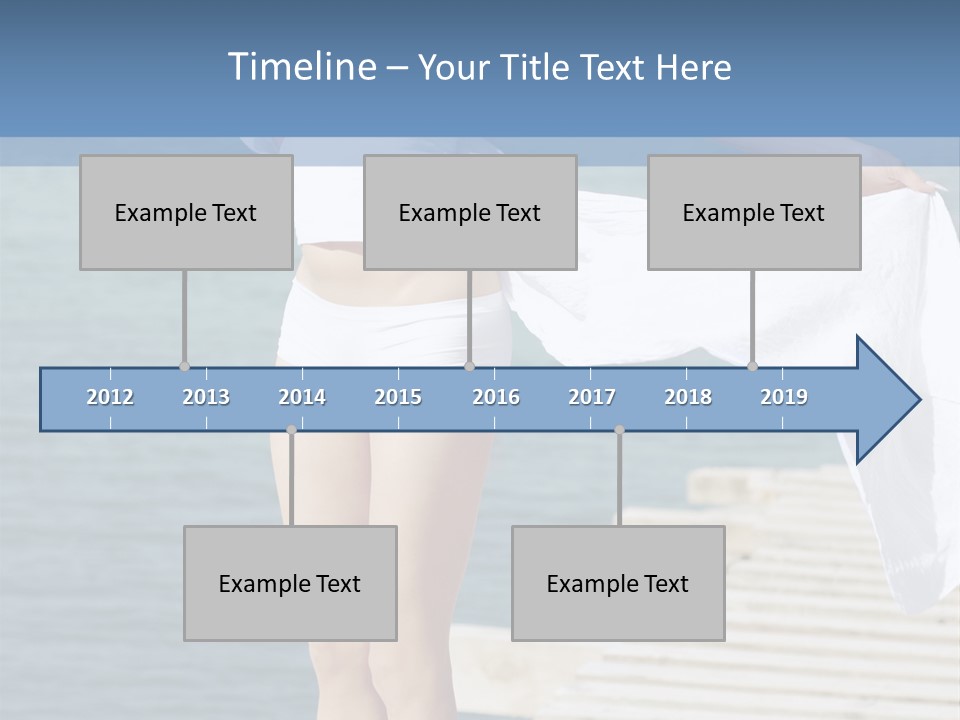 Timeline – Your Title Text Here

Example Text

Example Text

Example Text

2012 2013 2014 2015 2016 2017 2018 2019

Example Text

Example Text